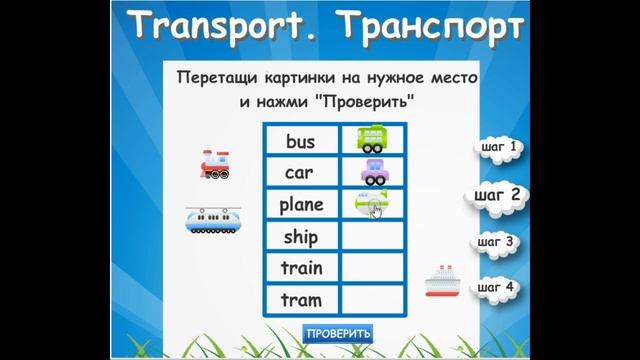 Transport. Транспорт

Перетащи картинки на нужное место и нажми "Проверить"

| bus | |
|---|---|
| car | |
| plane | |
| ship | |
| train | |
| tram | |

шаг 1
шаг 2
шаг 3
шаг 4

ПРОВЕРИТЬ